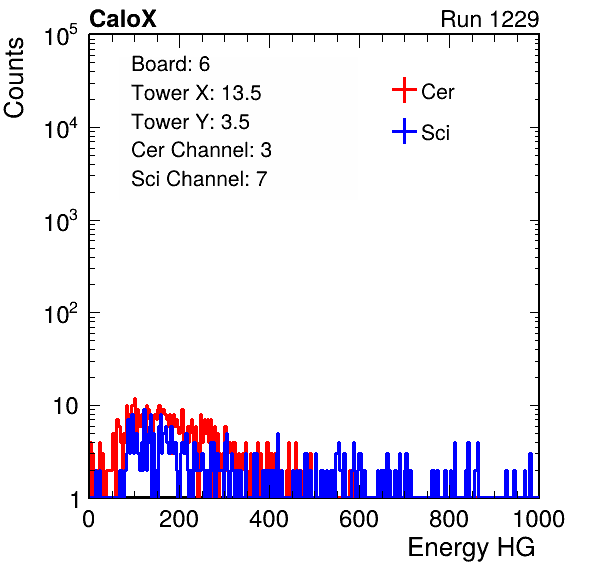 CaloX

Run 1229

Counts

$10^5$

$10^4$

$10^3$

$10^2$

10

1

Board: 6
Tower X: 13.5
Tower Y: 3.5
Cer Channel: 3
Sci Channel: 7

Cer
Sci

0 200 400 600 800 1000

Energy HG